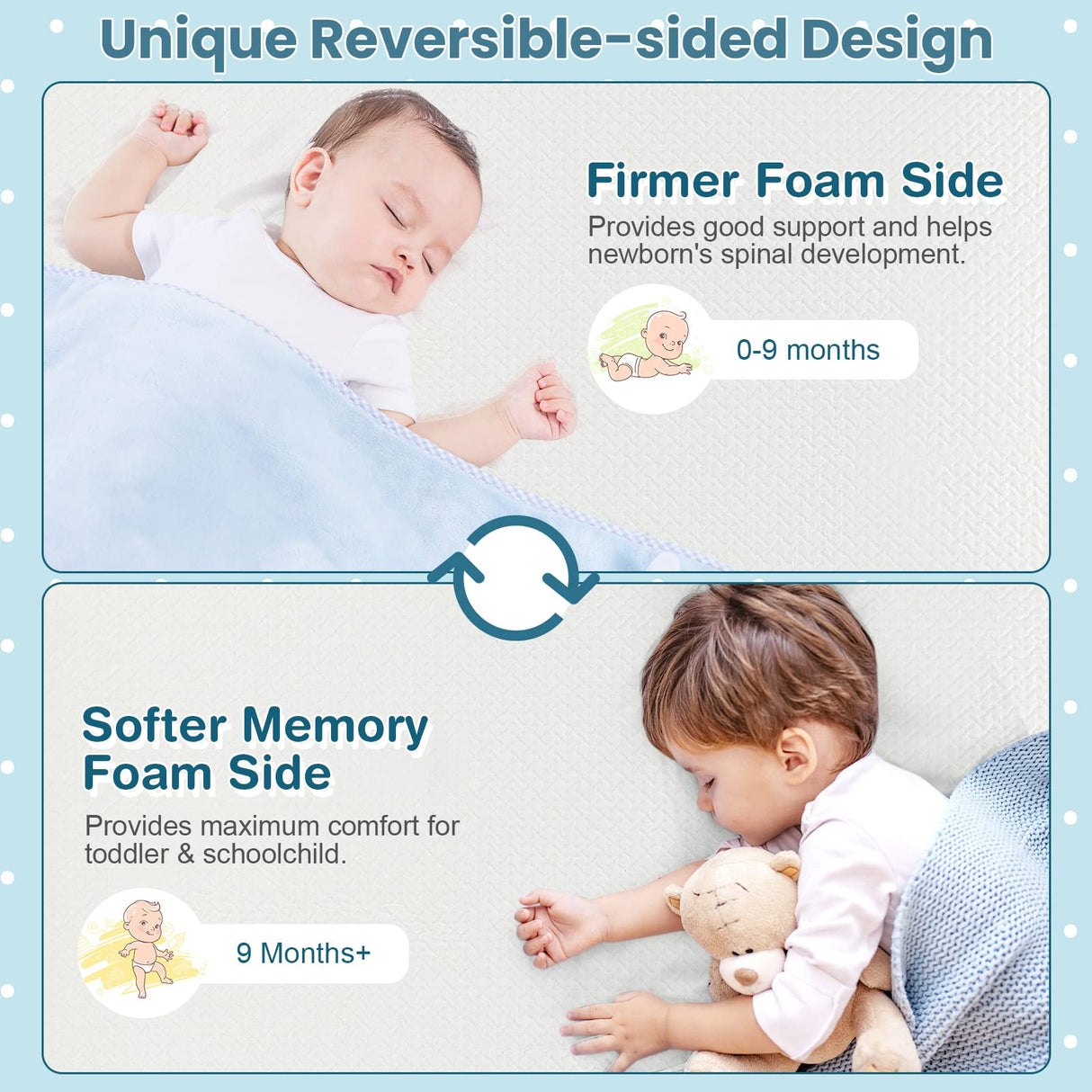 Unique Reversible-sided Design

Firmer Foam Side

Provides good support and helps newborn's spinal development.

0-9 months

Softer Memory Foam Side

Provides maximum comfort for toddler & schoolchild.

9 Months+